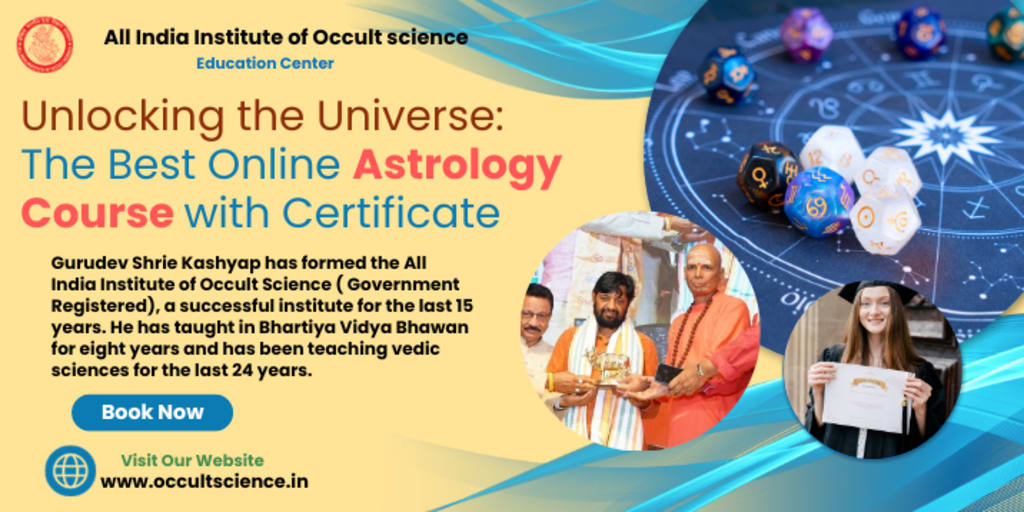 All India Institute of Occult science
Education Center

Unlocking the Universe: The Best Online Astrology Course with Certificate

Gurudev Shrie Kashyap has formed the All India Institute of Occult Science ( Government Registered), a successful institute for the last 15 years. He has taught in Bhartiya Vidya Bhawan for eight years and has been teaching vedic sciences for the last 24 years.

Book Now

Visit Our Website
www.occultscience.in